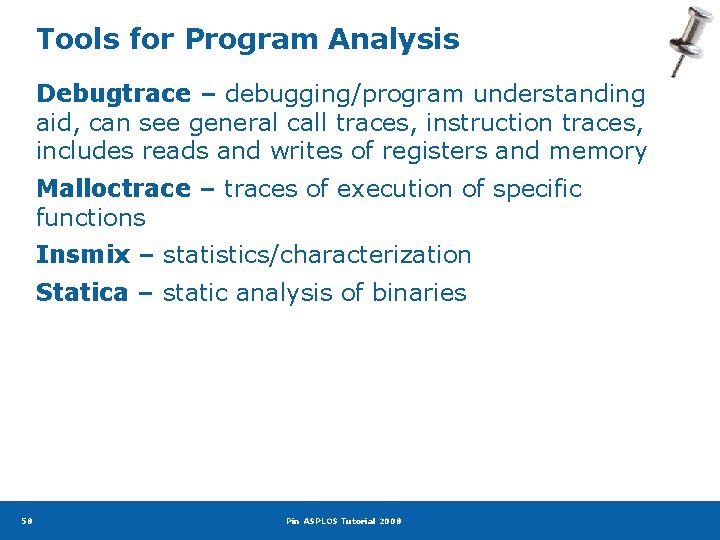 Tools for Program Analysis

Debugtrace – debugging/program understanding aid, can see general call traces, instruction traces, includes reads and writes of registers and memory

Malloctrace – traces of execution of specific functions

Insmix – statistics/characterization

Statica – static analysis of binaries

50

Pin ASPLOS Tutorial 2008